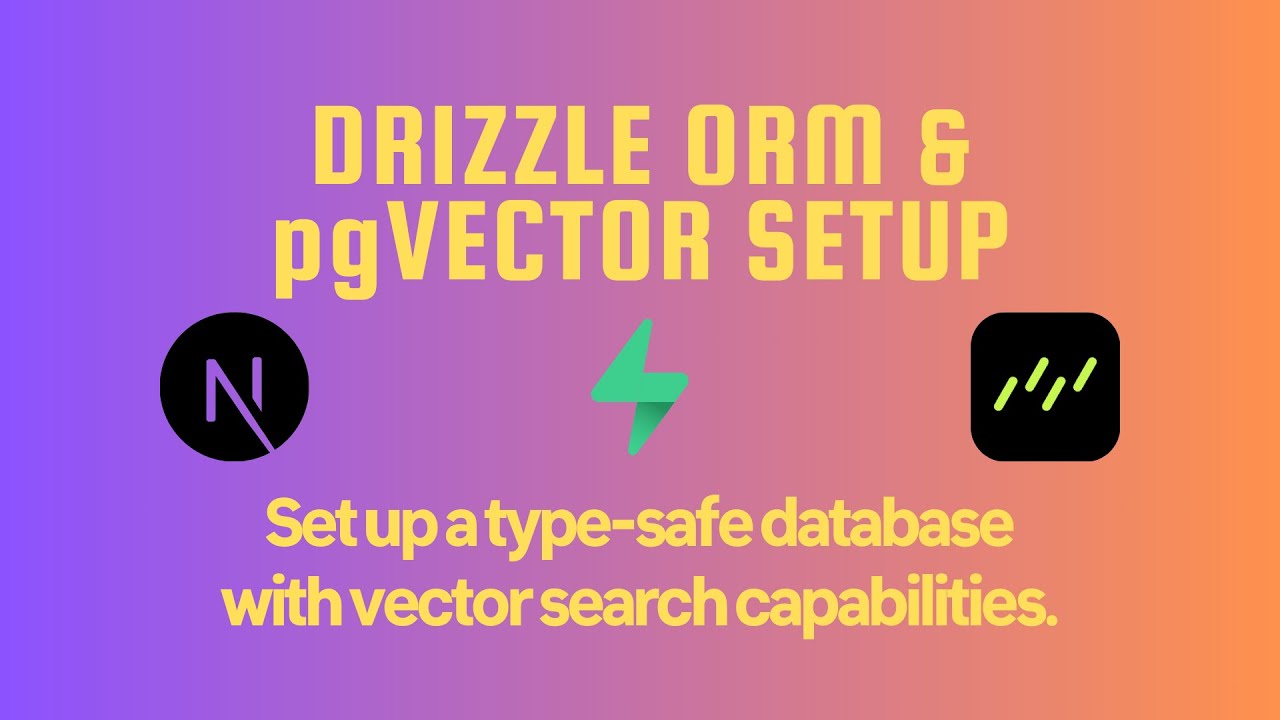 DRIZZLE ORM & pgVECTOR SETUP

N

Set up a type-safe database with vector search capabilities.